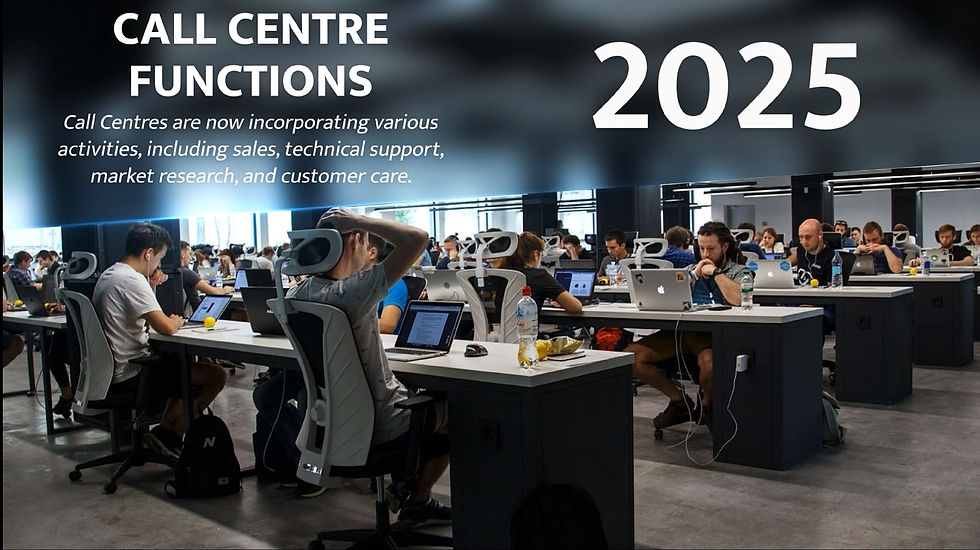 CALL CENTRE FUNCTIONS

Call Centres are now incorporating various activities, including sales, technical support, market research, and customer care.

2025